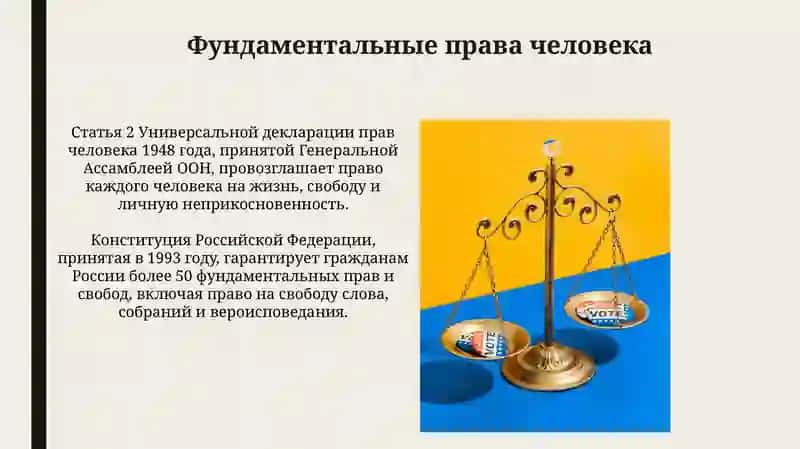 Фундаментальные права человека

Статья 2 Универсальной декларации прав человека 1948 года, принятой Генеральной Ассамблеей ООН, провозглашает право каждого человека на жизнь, свободу и личную неприкосновенность.

Конституция Российской Федерации, принятая в 1993 году, гарантирует гражданам России более 50 фундаментальных прав и свобод, включая право на свободу слова, собраний и вероисповедания.

VOTE

VOTE